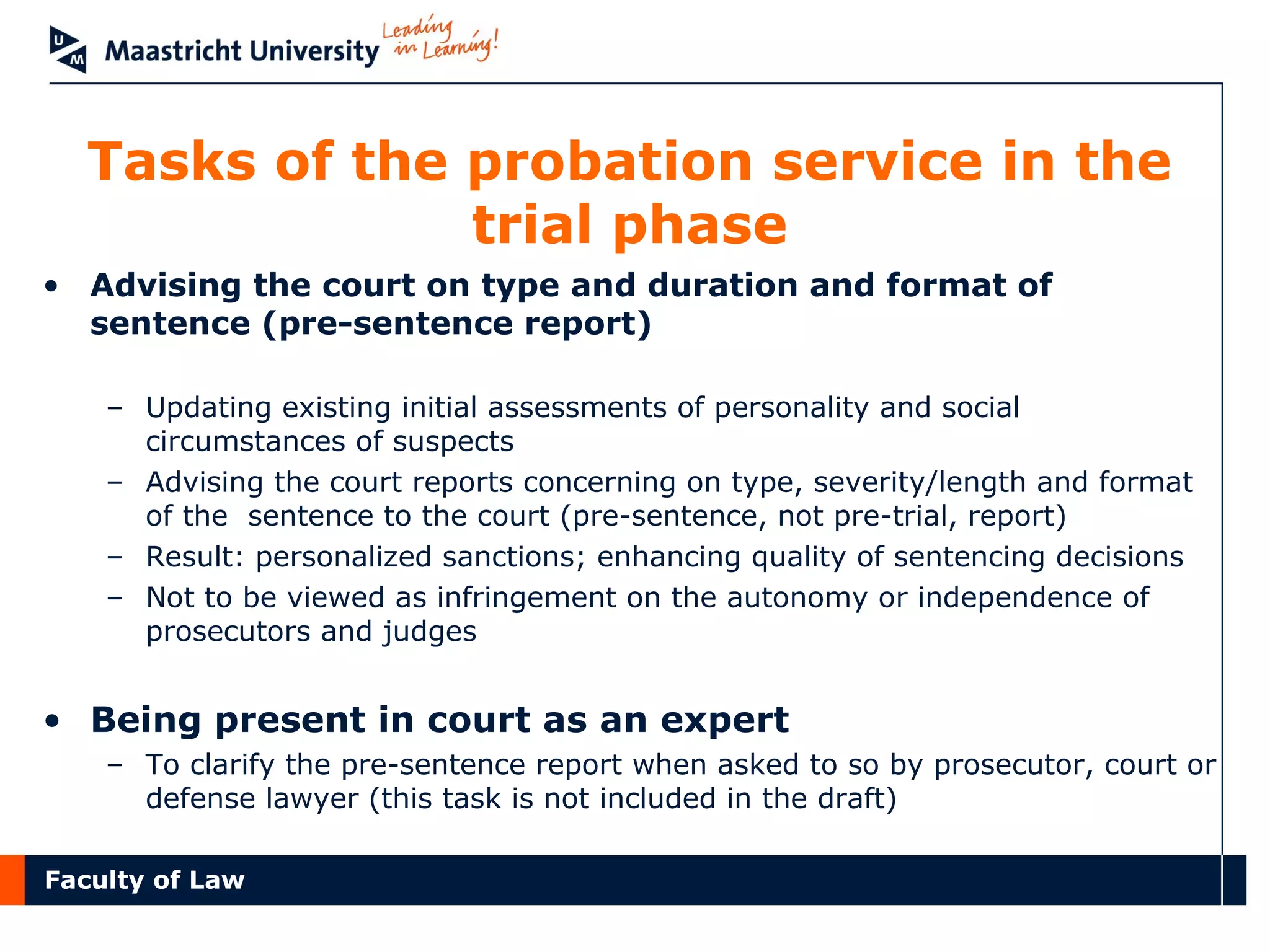 UM Maastricht University Leading in Learning!

Tasks of the probation service in the trial phase

• Advising the court on type and duration and format of sentence (pre-sentence report)

– Updating existing initial assessments of personality and social circumstances of suspects
– Advising the court reports concerning on type, severity/length and format of the sentence to the court (pre-sentence, not pre-trial, report)
– Result: personalized sanctions; enhancing quality of sentencing decisions
– Not to be viewed as infringement on the autonomy or independence of prosecutors and judges

• Being present in court as an expert
– To clarify the pre-sentence report when asked to so by prosecutor, court or defense lawyer (this task is not included in the draft)

Faculty of Law